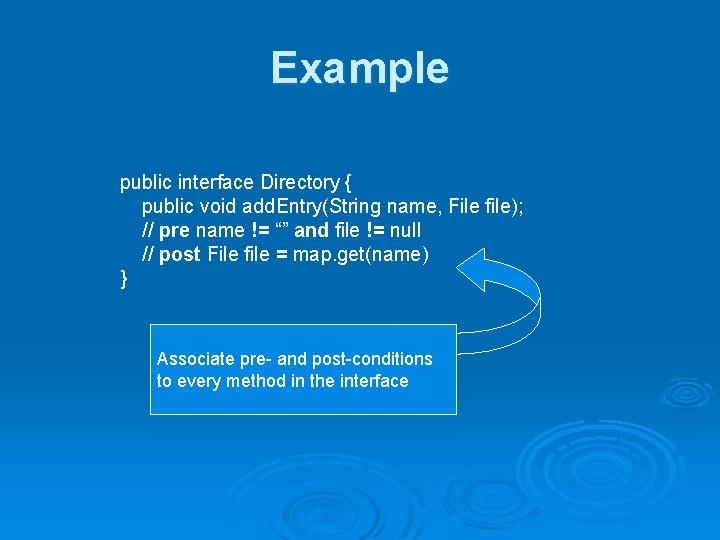 Example

public interface Directory {
public void addEntry(String name, File file);
// pre name != “” and file != null
// post File file = map.get(name)
}

Associate pre- and post-conditions to every method in the interface